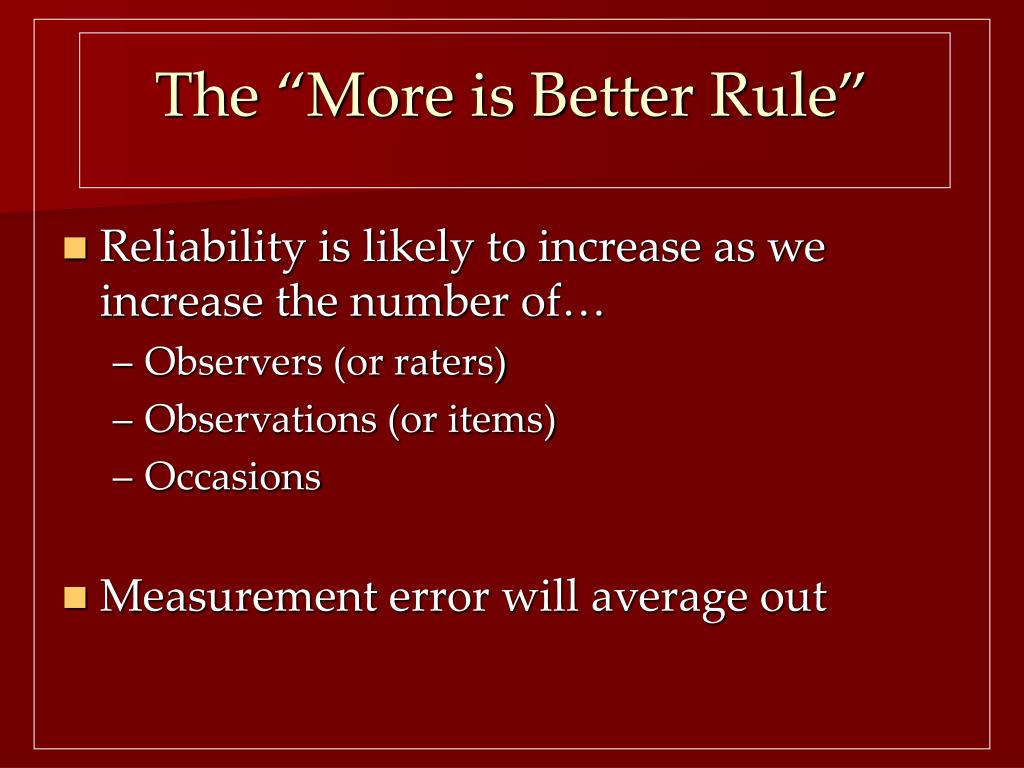 The “More is Better Rule”

Reliability is likely to increase as we increase the number of…
– Observers (or raters)
– Observations (or items)
– Occasions

Measurement error will average out